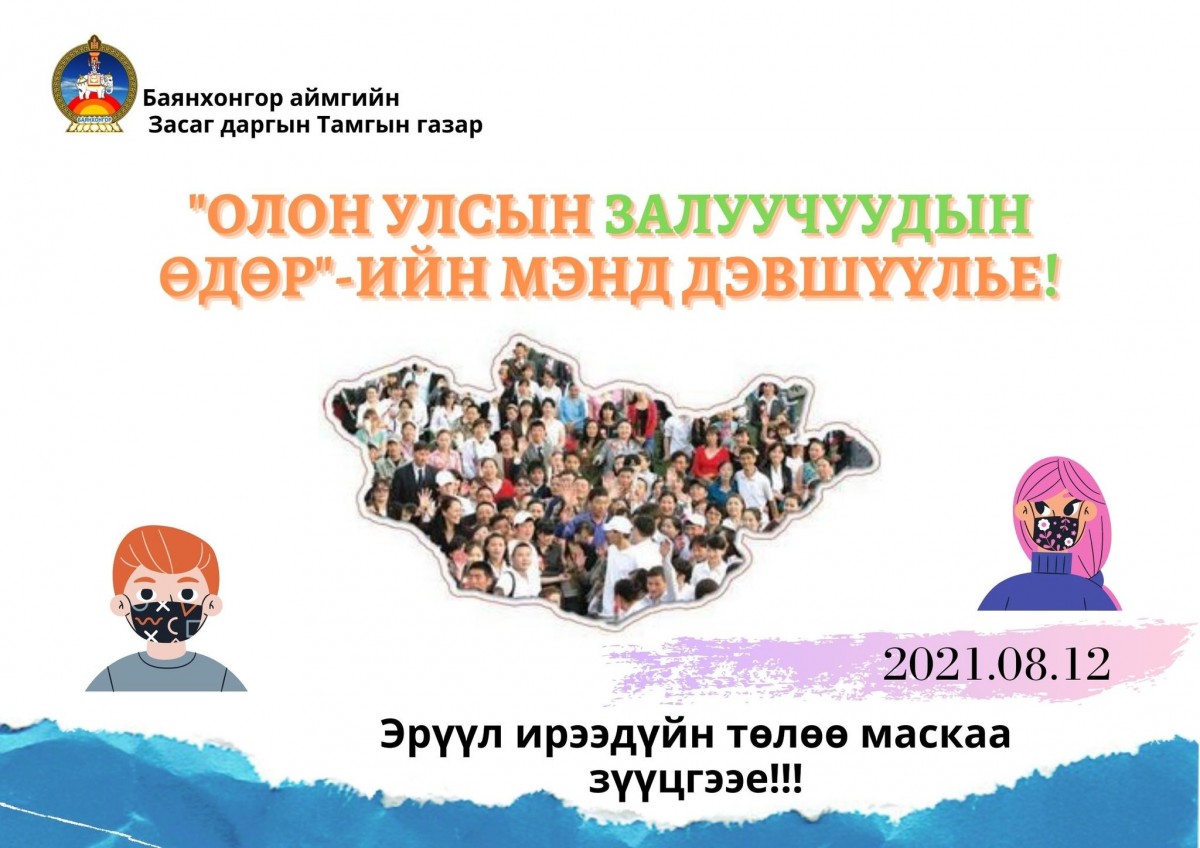 БАЯНХОНГОР

Баянхонгор аймгийн
Засаг даргын Тамгын газар

"ОЛОН УЛСЫН ЗАЛУУЧУУДЫН ӨДӨР"-ИЙН МЭНД ДЭВШҮҮЛЬЕ!

2021.08.12

Эрүүл ирээдүйн төлөө маскаа зүүцгээе!!!